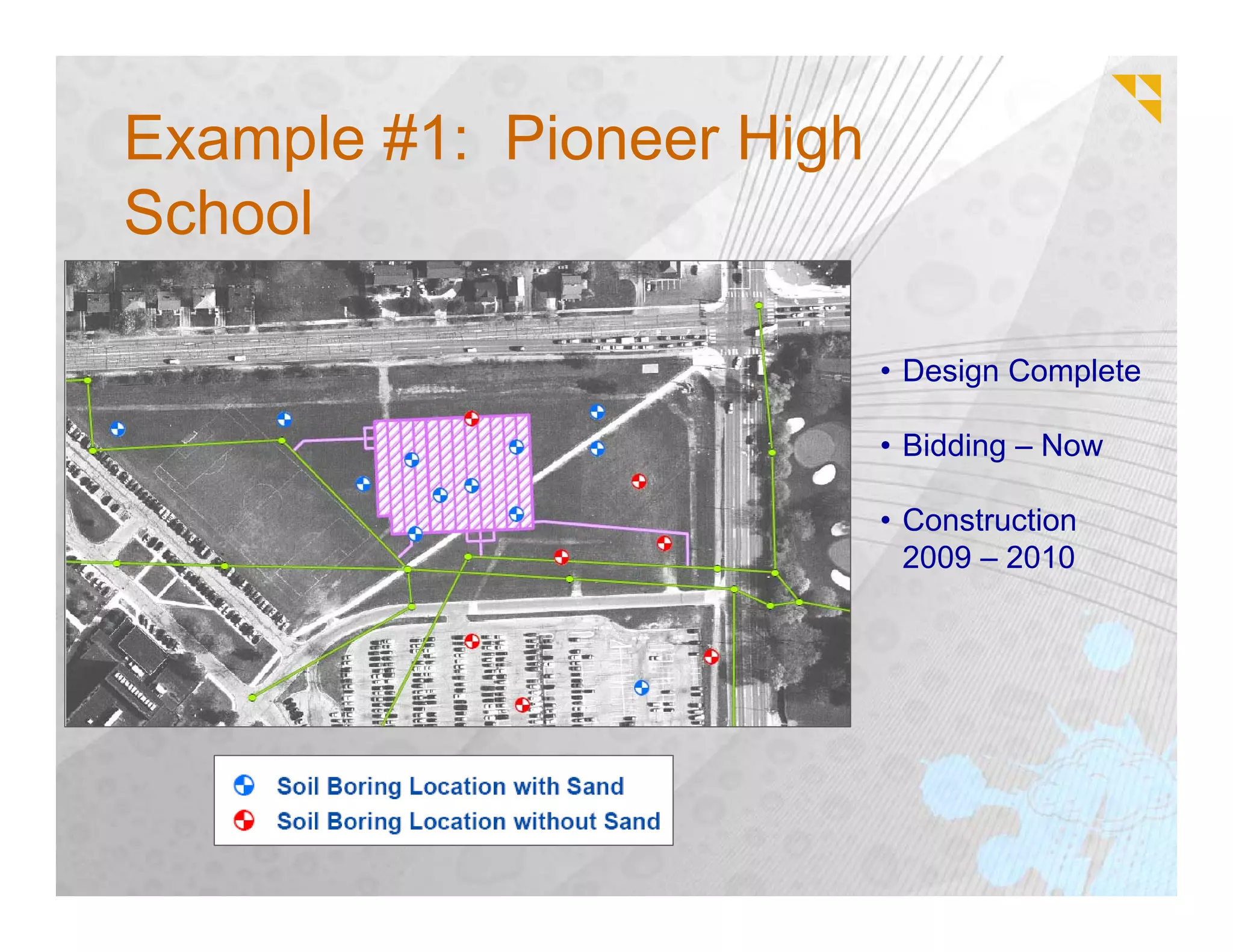 Example #1: Pioneer High School

• Design Complete

• Bidding – Now

• Construction 2009 – 2010

Soil Boring Location with Sand
Soil Boring Location without Sand